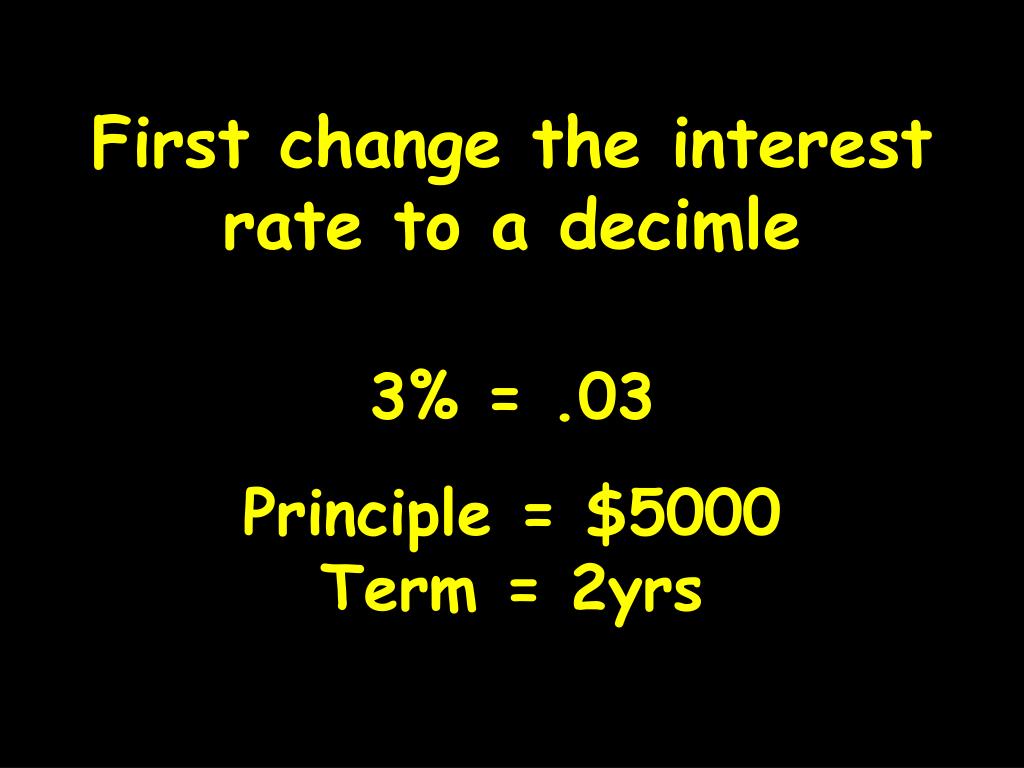 First change the interest rate to a decimle

3% = .03

Principle = \$5000
Term = 2yrs